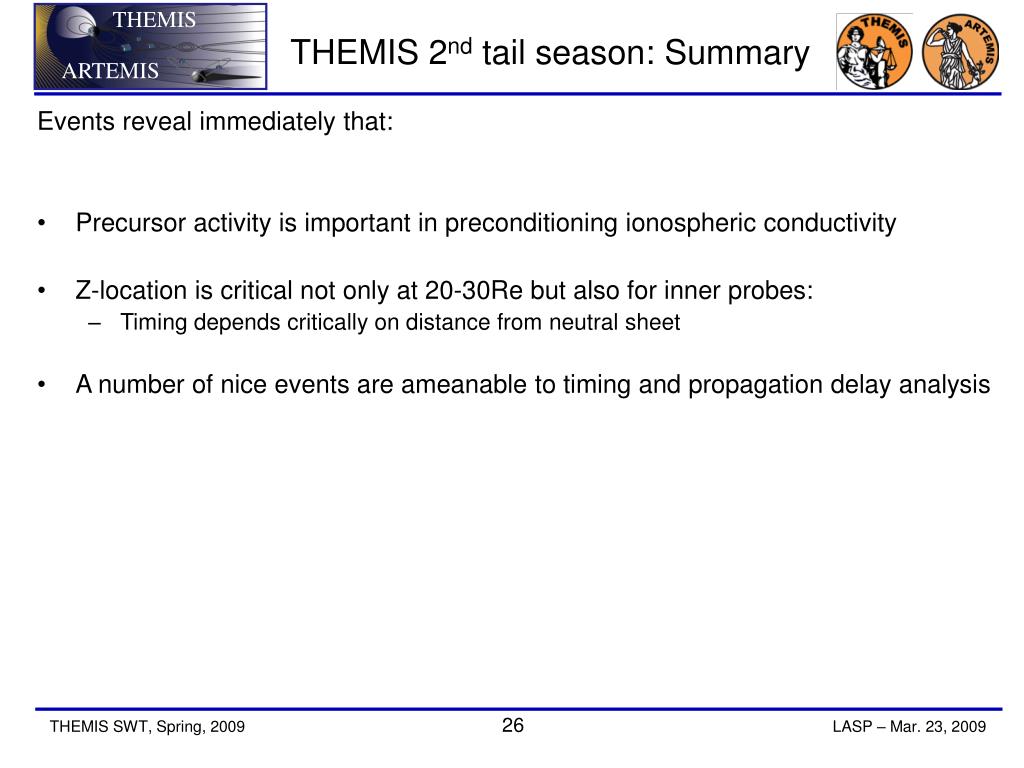 THEMIS
ARTEMIS

THEMIS 2$^{nd}$ tail season: Summary

THEMIS ARTEMIS

Events reveal immediately that:

• Precursor activity is important in preconditioning ionospheric conductivity

• Z-location is critical not only at 20-30Re but also for inner probes:
– Timing depends critically on distance from neutral sheet

• A number of nice events are ameanable to timing and propagation delay analysis

THEMIS SWT, Spring, 2009

26

LASP – Mar. 23, 2009